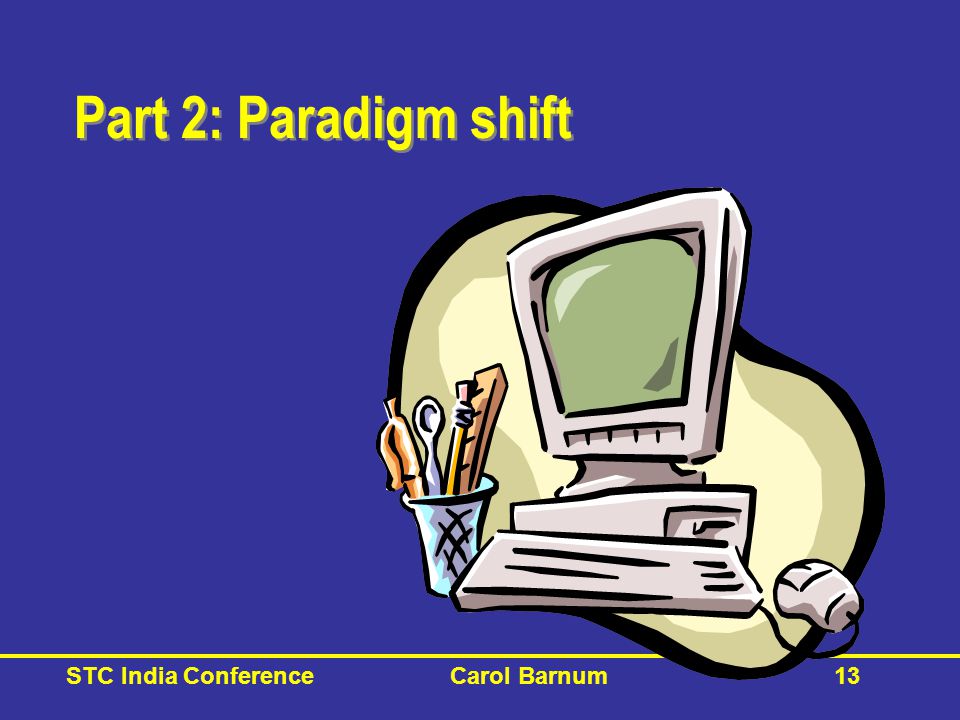 Part 2: Paradigm shift

STC India Conference Carol Barnum 13